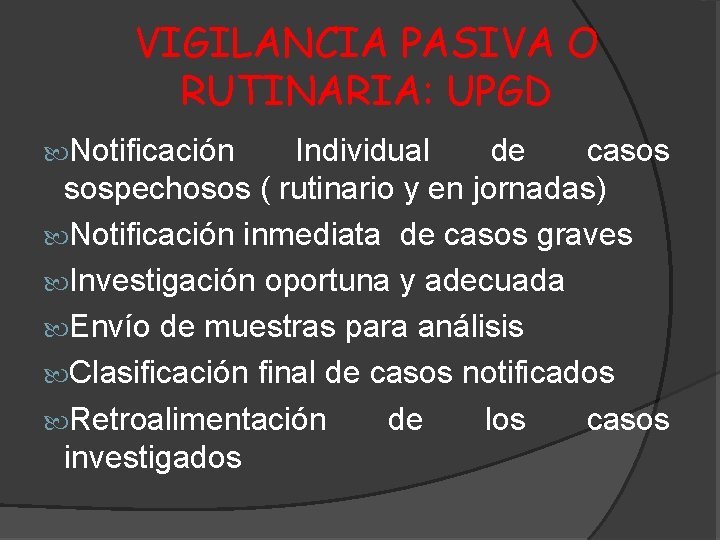 VIGILANCIA PASIVA O RUTINARIA: UPGD

Notificación Individual de casos sospechosos ( rutinario y en jornadas)

Notificación inmediata de casos graves

Investigación oportuna y adecuada

Envío de muestras para análisis

Clasificación final de casos notificados

Retroalimentación de los casos investigados